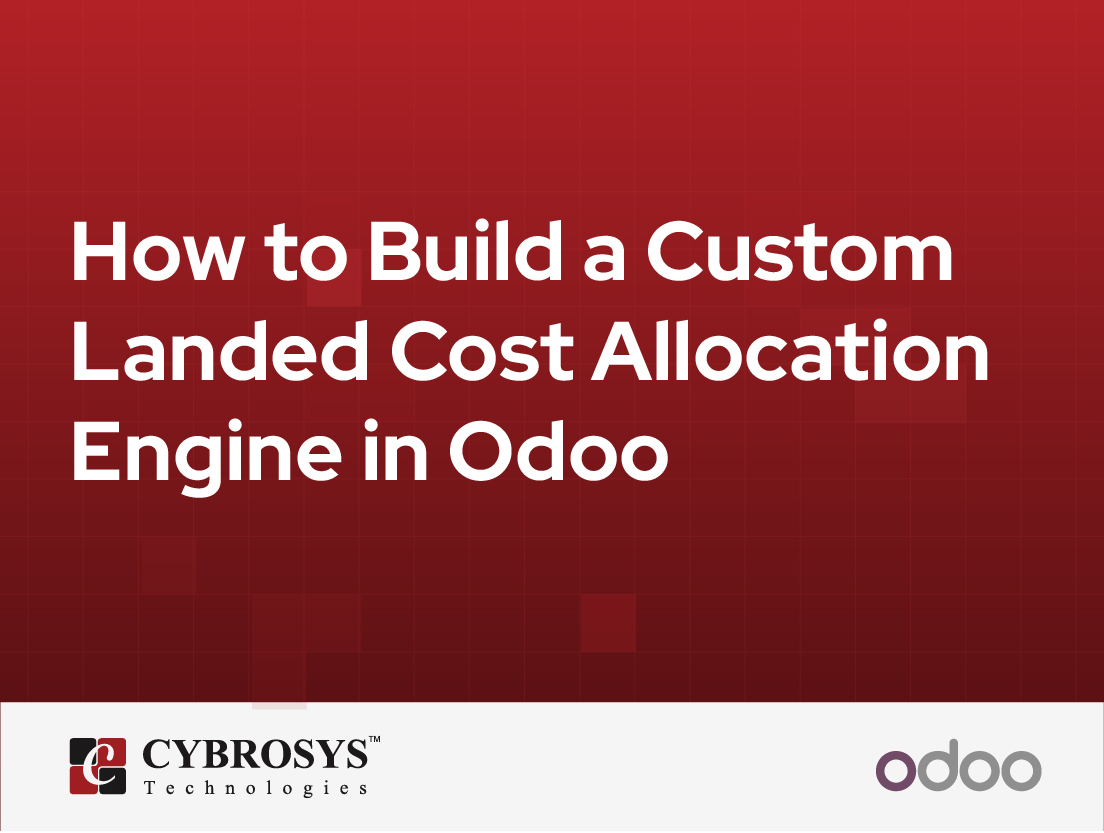 How to Build a Custom Landed Cost Allocation Engine in Odoo

CYBROSYS™
Technologies

odoo